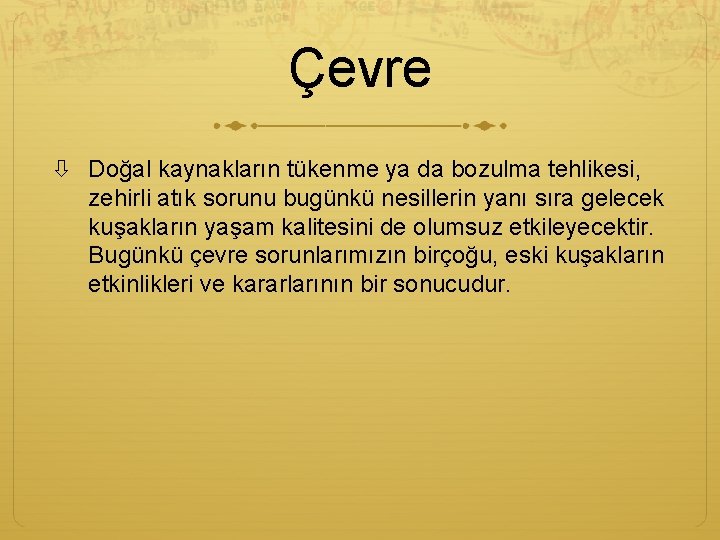 Çevre

⇩ Doğal kaynakların tükenme ya da bozulma tehlikesi, zehirli atık sorunu bugünkü nesillerin yanı sıra gelecek kuşakların yaşam kalitesini de olumsuz etkileyecektir. Bugünkü çevre sorunlarımızın birçoğu, eski kuşakların etkinlikleri ve kararlarının bir sonucudur.